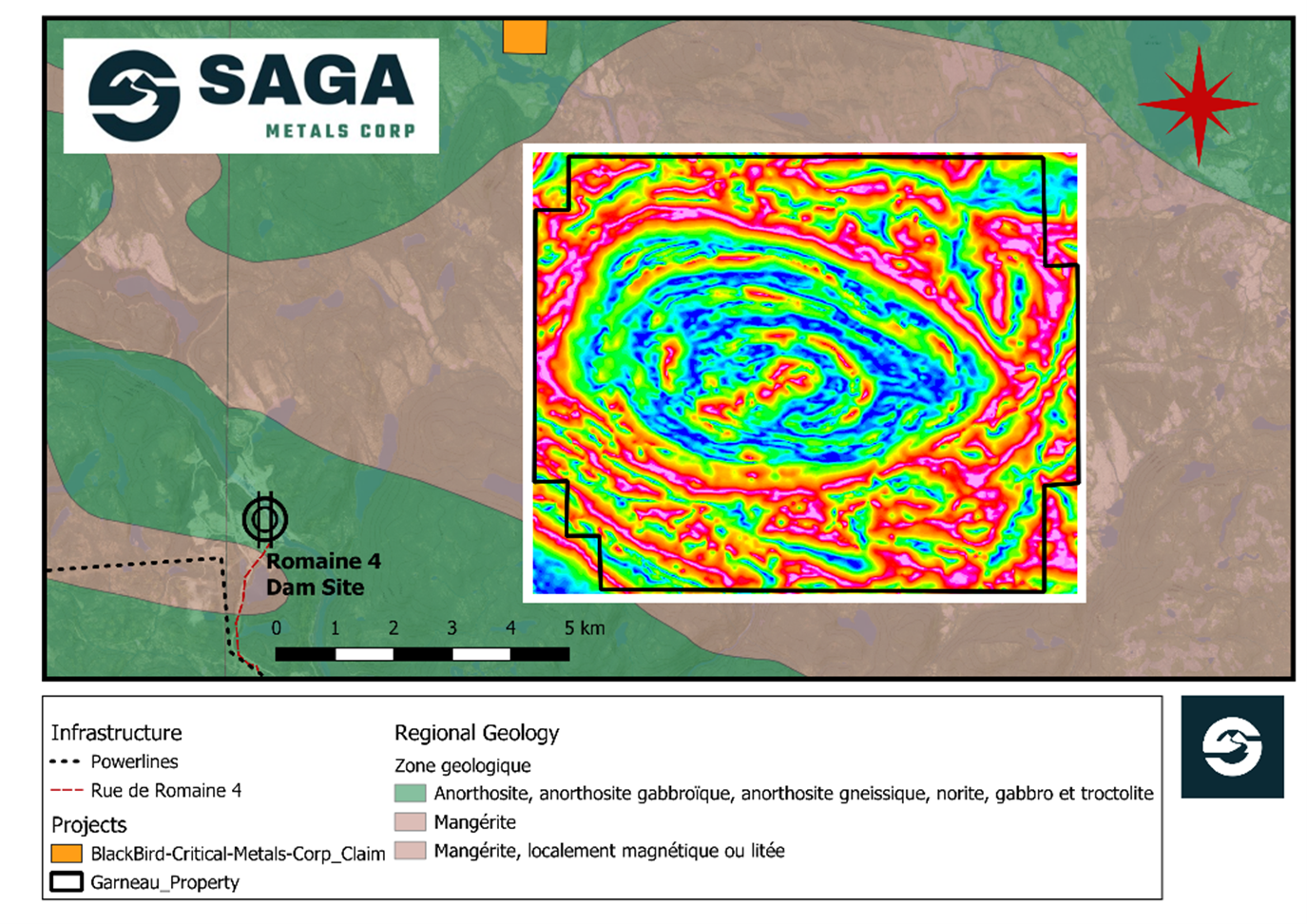 SAGA
METALS CORP

Romaine 4
Dam Site

0 1 2 3 4 5 km

Infrastructure
Powerlines
Rue de Romaine 4

Projects
BlackBird-Critical-Metals-Corp_Claim
Garneau_Property

Regional Geology
Zone geologique
Anorthosite, anorthosite gabbroïque, anorthosite gneissique, norite, gabbro et troctolite
Mangérite
Mangérite, localement magnétique ou litée